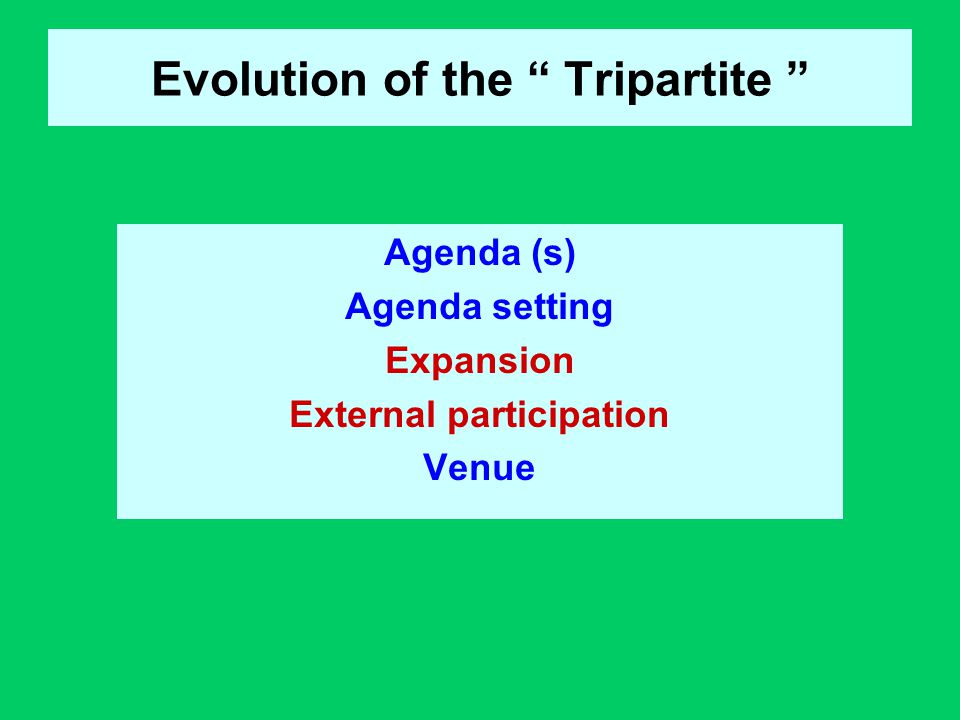 Evolution of the “ Tripartite ”

Agenda (s)
Agenda setting
Expansion
External participation
Venue